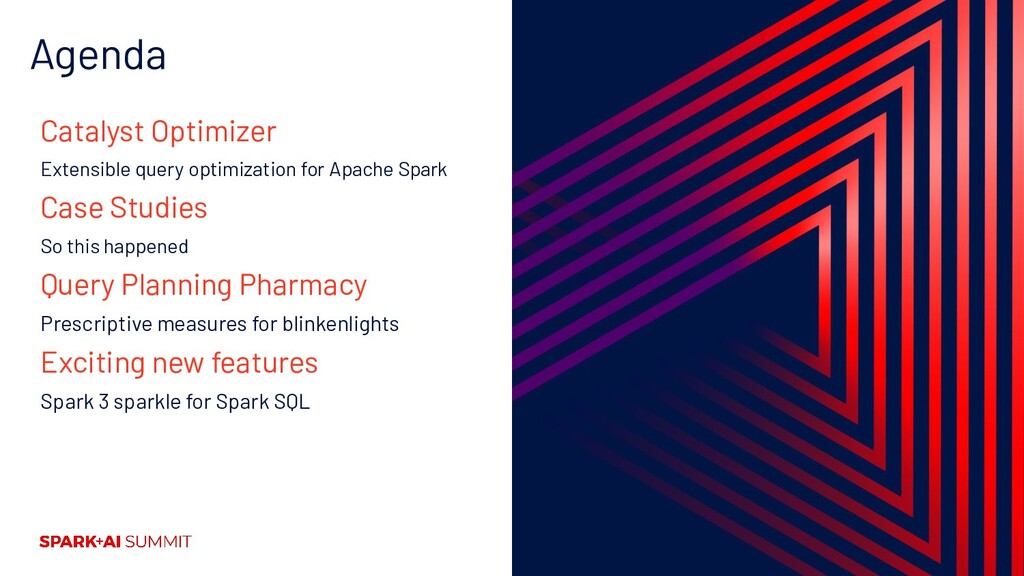 Agenda

Catalyst Optimizer

Extensible query optimization for Apache Spark

Case Studies

So this happened

Query Planning Pharmacy

Prescriptive measures for blinkenlights

Exciting new features

Spark 3 sparkle for Spark SQL

SPARK+AI SUMMIT